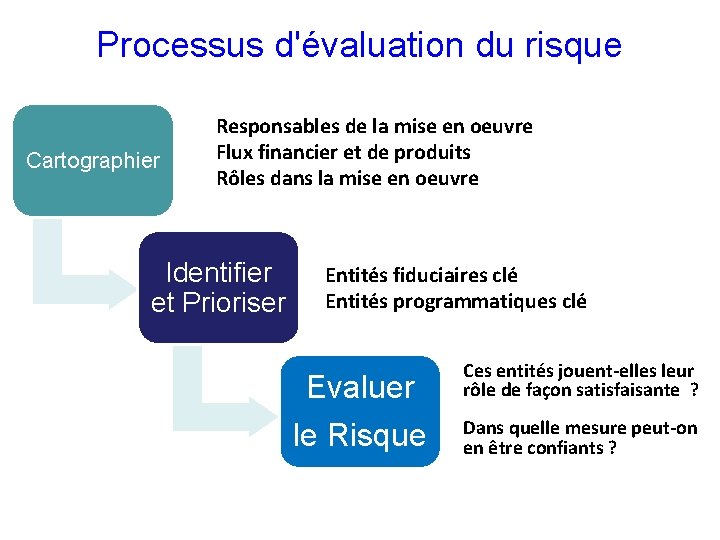 Processus d'évaluation du risque

Cartographier

Responsables de la mise en oeuvre
Flux financier et de produits
Rôles dans la mise en oeuvre

Identifier et Prioriser

Entités fiduciaires clé
Entités programmatiques clé

Evaluer le Risque

Ces entités jouent-elles leur rôle de façon satisfaisante ?

Dans quelle mesure peut-on en être confiants ?